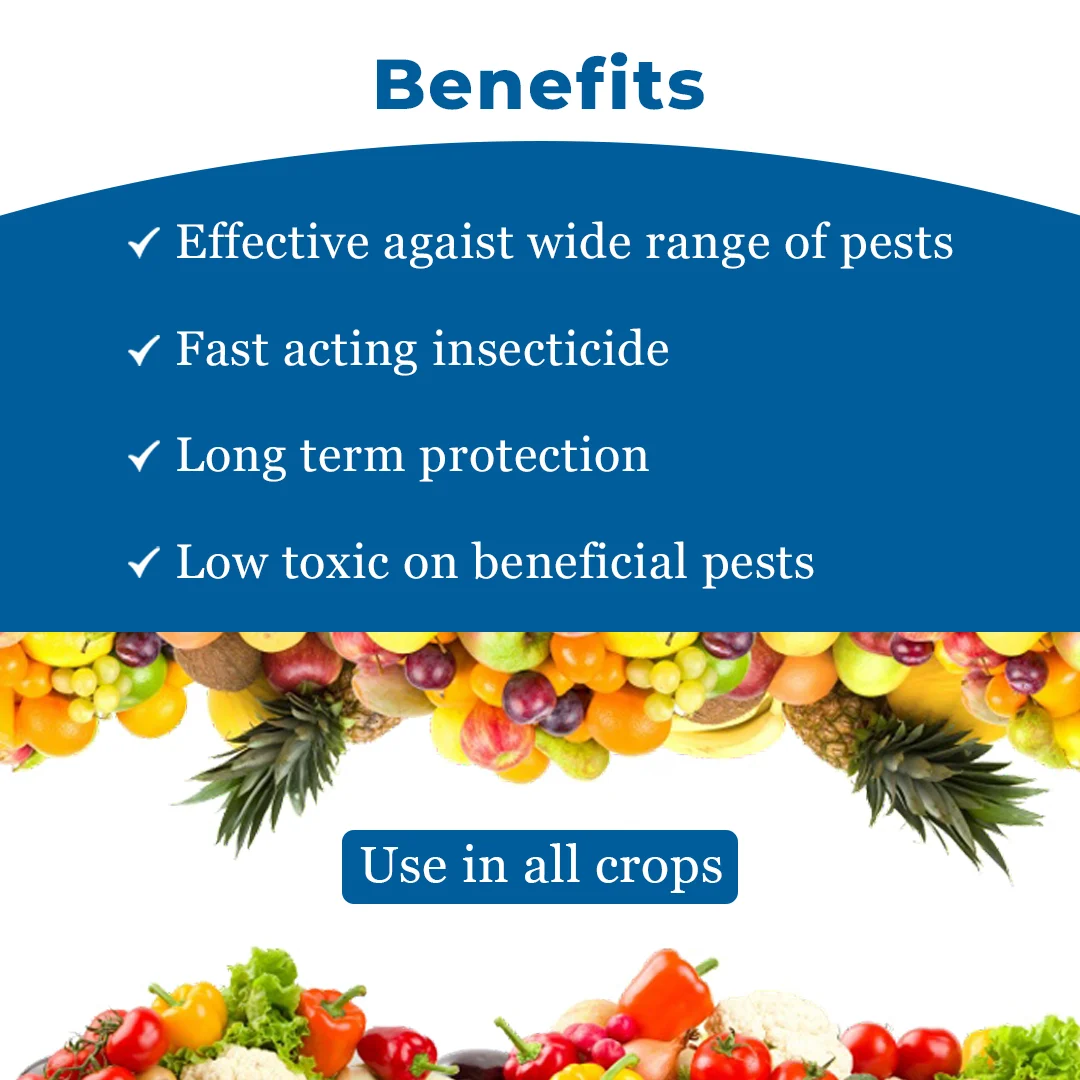 Benefits

✓ Effective agaist wide range of pests

✓ Fast acting insecticide

✓ Long term protection

✓ Low toxic on beneficial pests

Use in all crops